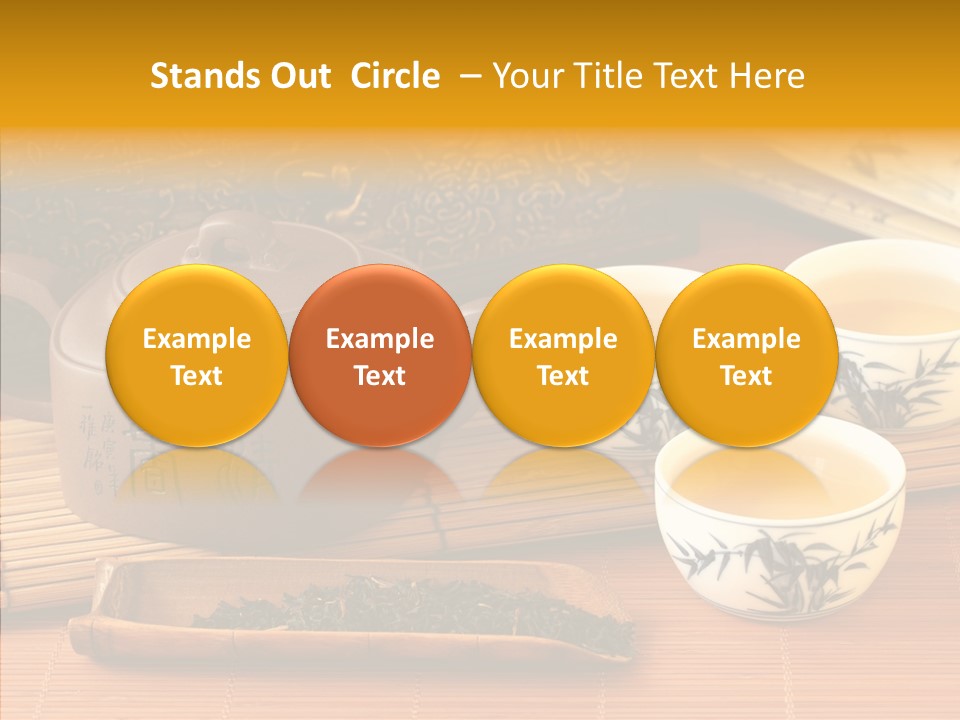 Stands Out Circle – Your Title Text Here

Example Text

Example Text

Example Text

Example Text